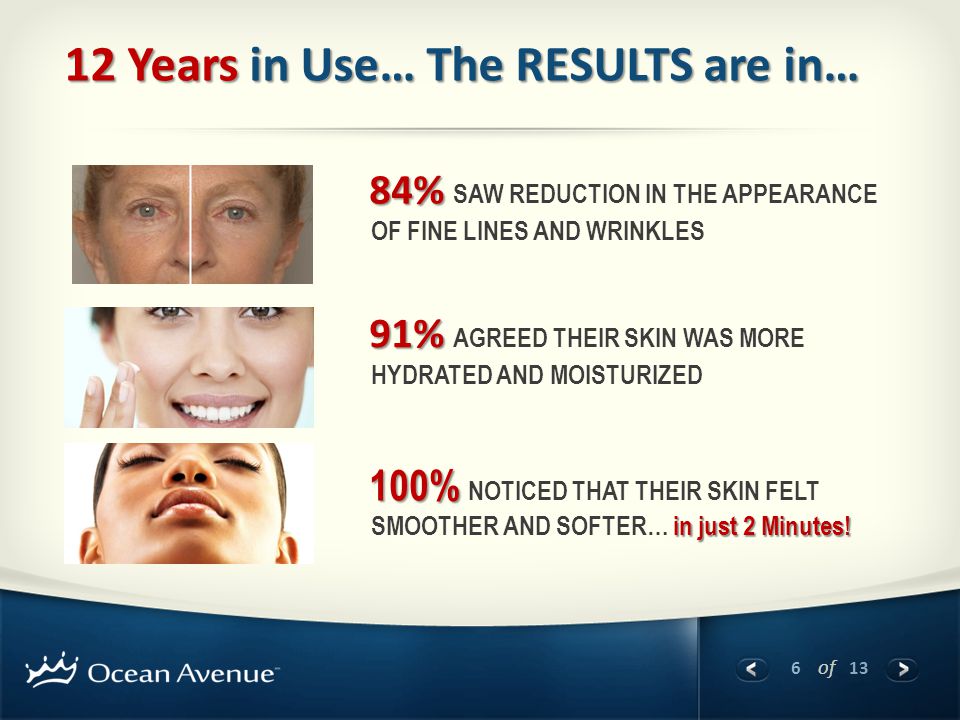 12 Years in Use… The RESULTS are in…

84% SAW REDUCTION IN THE APPEARANCE OF FINE LINES AND WRINKLES

91% AGREED THEIR SKIN WAS MORE HYDRATED AND MOISTURIZED

100% NOTICED THAT THEIR SKIN FELT SMOOTHER AND SOFTER… in just 2 Minutes!

Ocean Avenue™

6 of 13